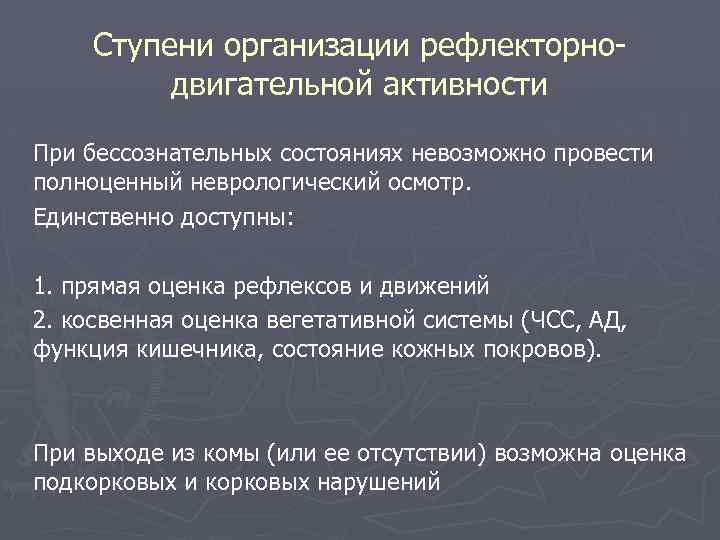 Ступени организации рефлекторно-двигательной активности

При бессознательных состояниях невозможно провести полноценный неврологический осмотр.

Единственно доступны:

1. прямая оценка рефлексов и движений

2. косвенная оценка вегетативной системы (ЧСС, АД, функция кишечника, состояние кожных покровов).

При выходе из комы (или ее отсутствии) возможна оценка подкорковых и корковых нарушений